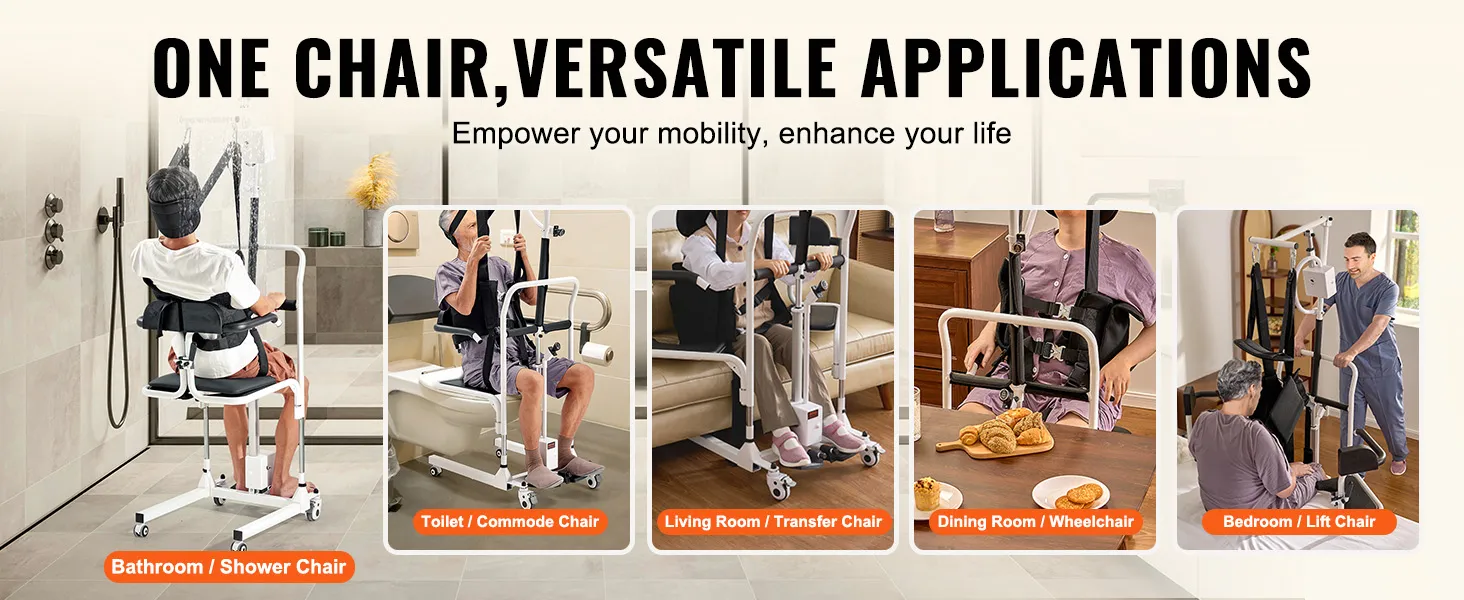 ONE CHAIR,VERSATILE APPLICATIONS

Empower your mobility, enhance your life

Bathroom / Shower Chair

Toilet / Commode Chair

Living Room / Transfer Chair

Dining Room / Wheelchair

Bedroom / Lift Chair